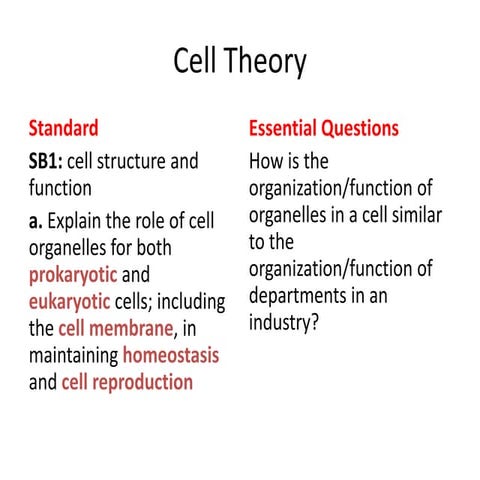 Cell Theory

Standard

SB1: cell structure and function

a. Explain the role of cell organelles for both prokaryotic and eukaryotic cells; including the cell membrane, in maintaining homeostasis and cell reproduction

Essential Questions

How is the organization/function of organelles in a cell similar to the organization/function of departments in an industry?